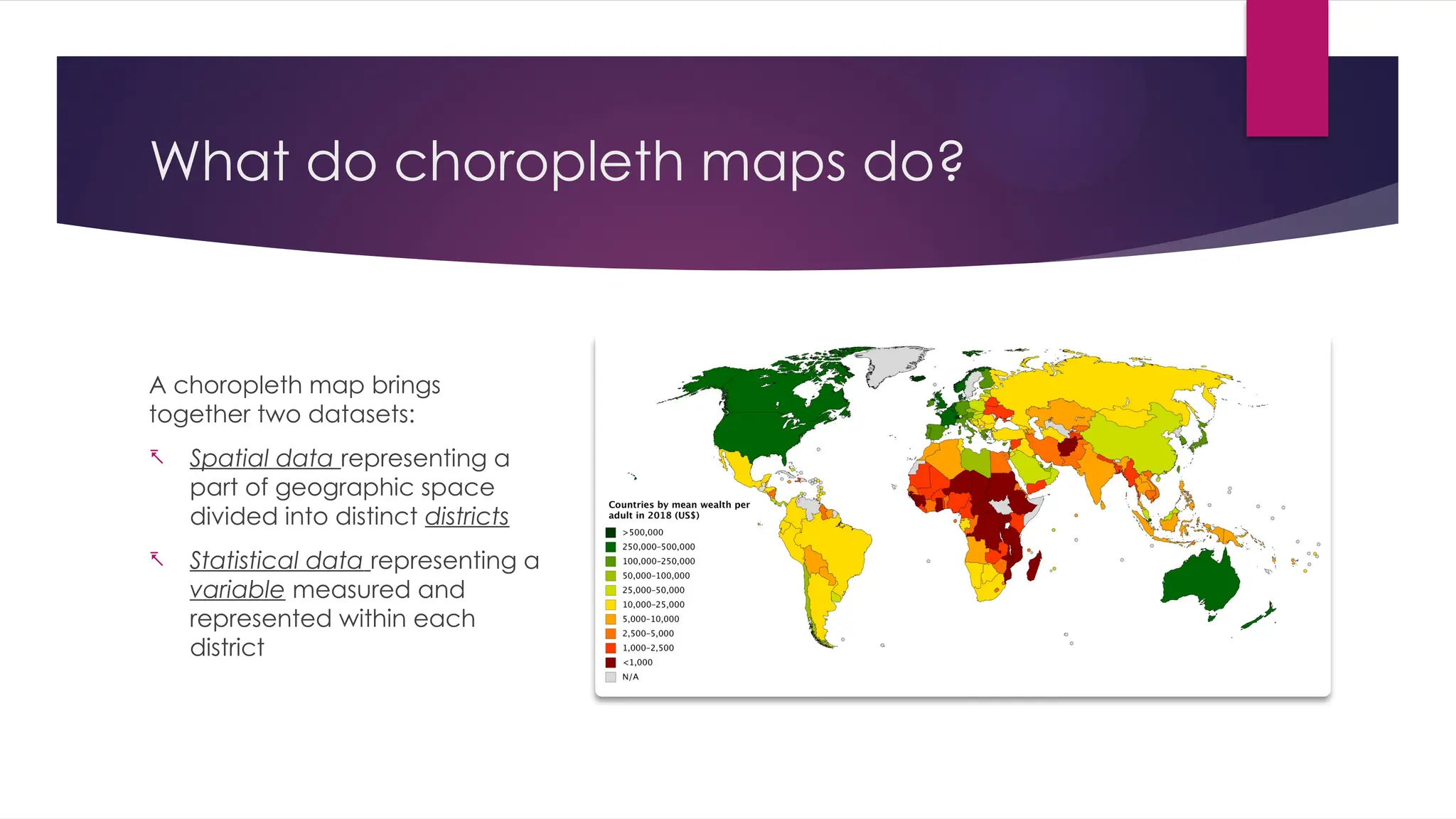 What do choropleth maps do?

A choropleth map brings together two datasets:

Spatial data representing a part of geographic space divided into distinct districts

Statistical data representing a variable measured and represented within each district

Countries by mean wealth per adult in 2018 (US$)
>500,000
250,000–500,000
100,000–250,000
50,000–100,000
25,000–50,000
10,000–25,000
5,000–10,000
2,500–5,000
1,000–2,500
<1,000
N/A